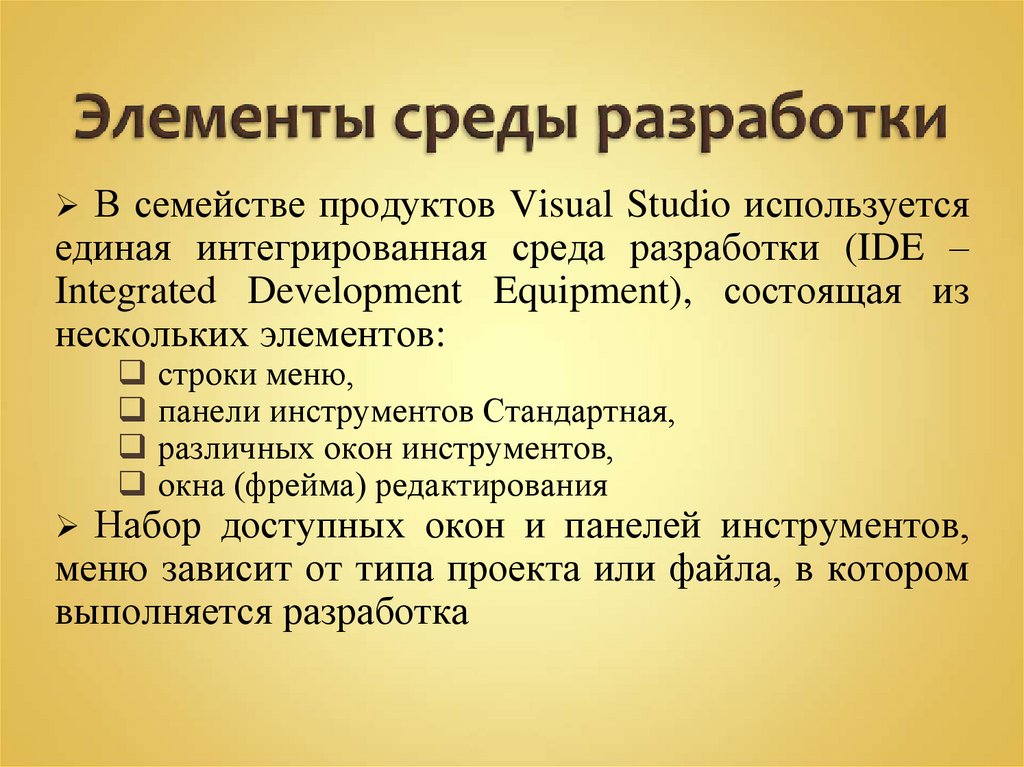 Элементы среды разработки

➢ В семействе продуктов Visual Studio используется единая интегрированная среда разработки (IDE – Integrated Development Equipment), состоящая из нескольких элементов:

❑ строки меню,
❑ панели инструментов Стандартная,
❑ различных окон инструментов,
❑ окна (фрейма) редактирования

➢ Набор доступных окон и панелей инструментов, меню зависит от типа проекта или файла, в котором выполняется разработка